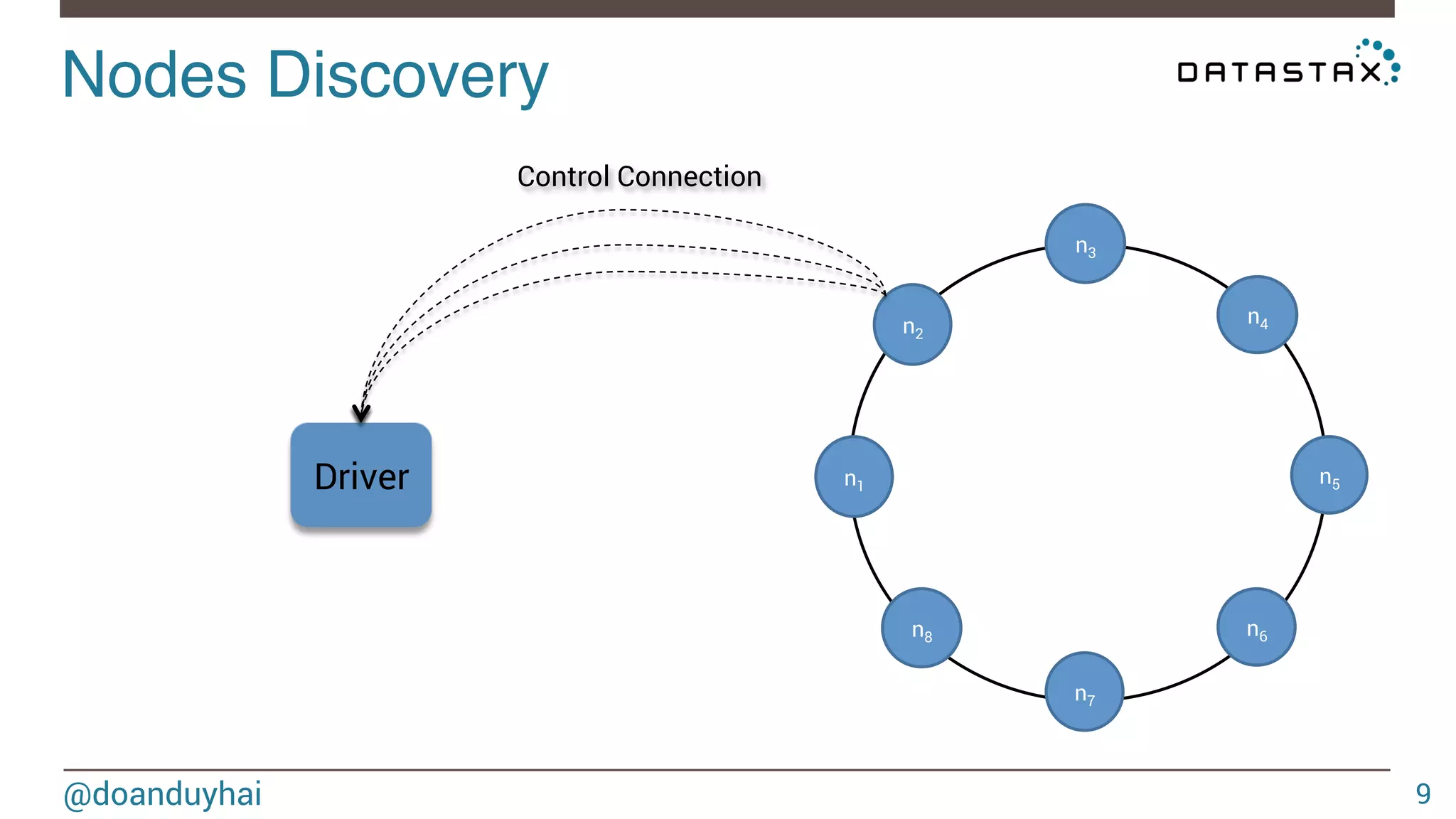 Nodes Discovery

DATASTAX

Control Connection

Driver

$n_3$

$n_2$

$n_4$

$n_1$

$n_5$

$n_8$

$n_6$

$n_7$

@doanduyhai

9